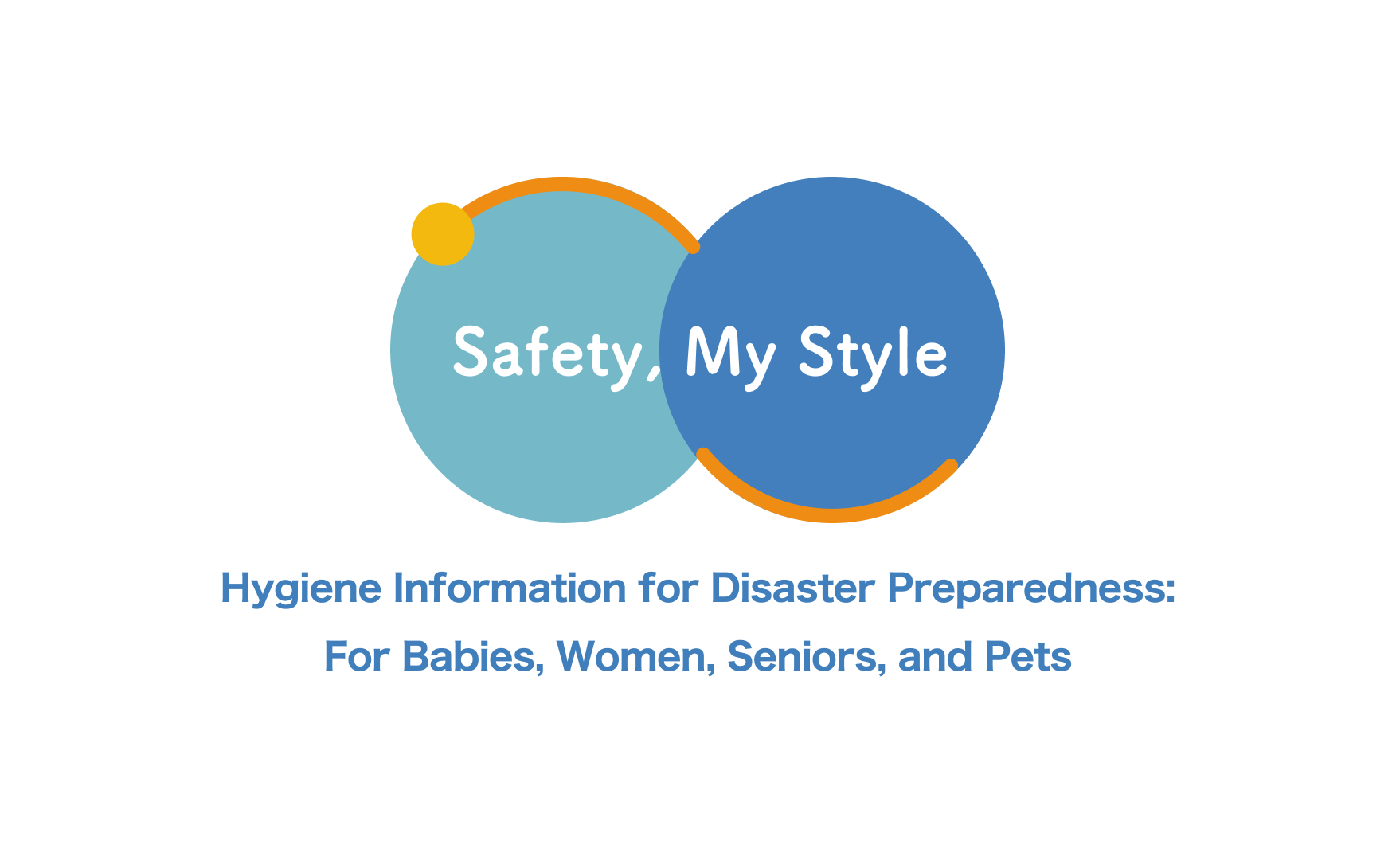 Safety, My Style

Hygiene Information for Disaster Preparedness:
For Babies, Women, Seniors, and Pets